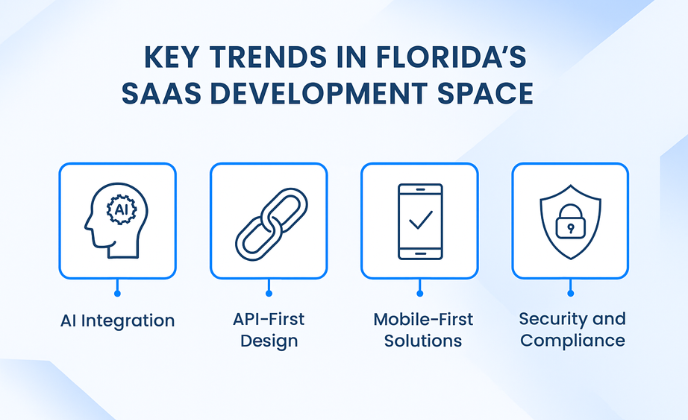 KEY TRENDS IN FLORIDA'S SAAS DEVELOPMENT SPACE

AI

AI Integration

API-First Design

Mobile-First Solutions

Security and Compliance